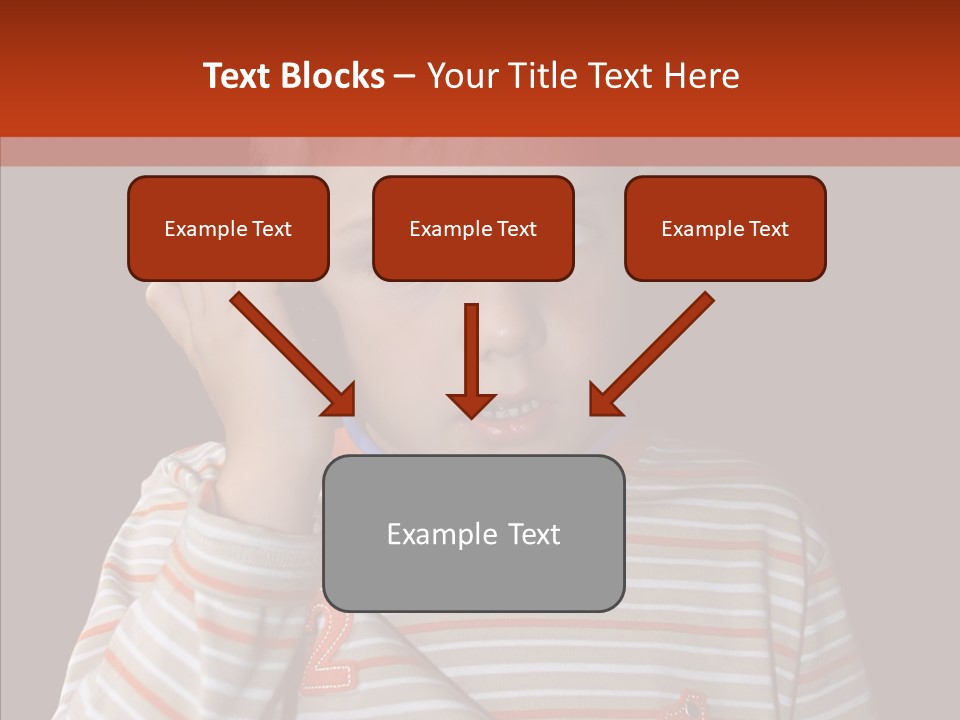 Text Blocks – Your Title Text Here

Example Text

Example Text

Example Text

Example Text